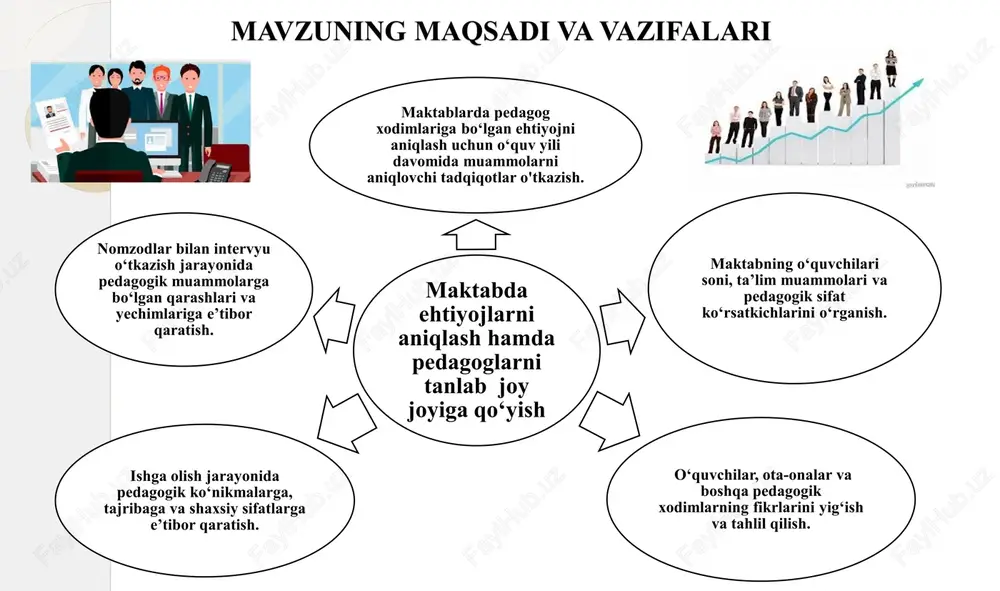 MAVZUNING MAQSADI VA VAZIFALARI

Maktablarda pedagog xodimlariga bo‘lgan ehtiyojni aniqlash uchun o‘quv yili davomida muammolarni aniqlovchi tadqiqotlar o'tkazish.

Nomzodlar bilan intervyu o‘tkazish jarayonida pedagogik muammolarga bo‘lgan qarashlari va yechimlariga e’tibor qaratish.

Maktabda ehtiyojlarni aniqlash hamda pedagoglarni tanlab joy joyiga qo‘yish

Maktabning o‘quvchilari soni, ta’lim muammolari va pedagogik sifat ko‘rsatkichlarini o‘rganish.

Ishga olish jarayonida pedagogik ko‘nikmalarga, tajribaga va shaxsiy sifatlarga e’tibor qaratish.

O‘quvchilar, ota-onalar va boshqa pedagogik xodimlarning fikrlarini yig‘ish va tahlil qilish.

FaylHub.uz